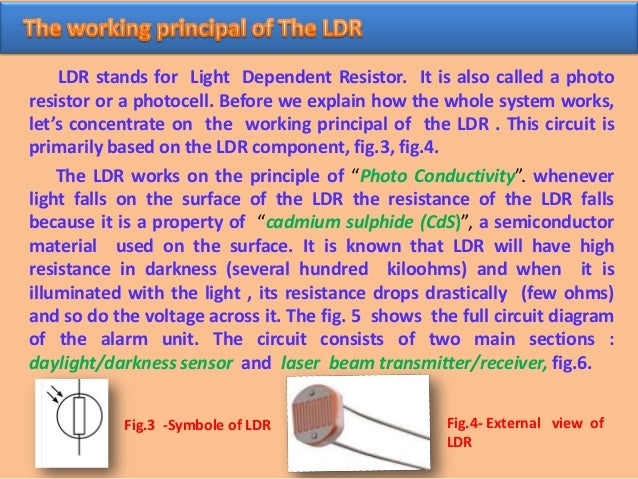 The working principal of The LDR

LDR stands for Light Dependent Resistor. It is also called a photo resistor or a photocell. Before we explain how the whole system works, let's concentrate on the working principal of the LDR . This circuit is primarily based on the LDR component, fig.3, fig.4.

The LDR works on the principle of "Photo Conductivity". whenever light falls on the surface of the LDR the resistance of the LDR falls because it is a property of "cadmium sulphide (CdS)", a semiconductor material used on the surface. It is known that LDR will have high resistance in darkness (several hundred kiloohms) and when it is illuminated with the light , its resistance drops drastically (few ohms) and so do the voltage across it. The fig. 5 shows the full circuit diagram of the alarm unit. The circuit consists of two main sections : daylight/darkness sensor and laser beam transmitter/receiver, fig.6.

Fig.3 -Symbole of LDR

Fig.4- External view of LDR